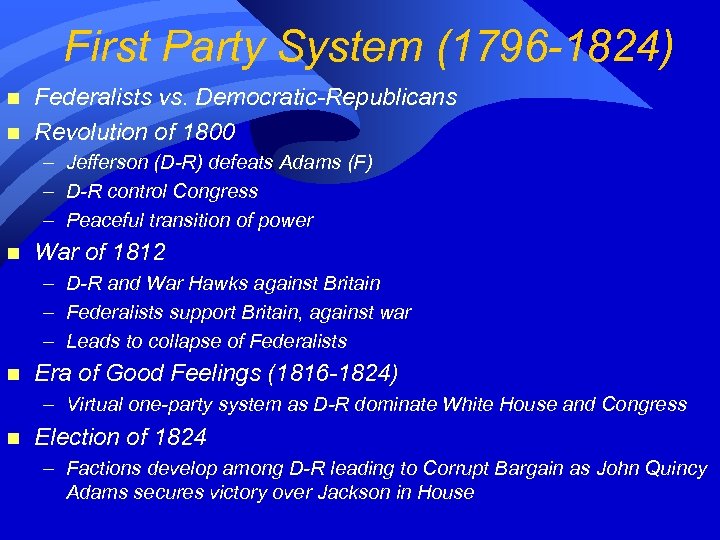 First Party System (1796-1824)

- Federalists vs. Democratic-Republicans
- Revolution of 1800
  – Jefferson (D-R) defeats Adams (F)
  – D-R control Congress
  – Peaceful transition of power
- War of 1812
  – D-R and War Hawks against Britain
  – Federalists support Britain, against war
  – Leads to collapse of Federalists
- Era of Good Feelings (1816-1824)
  – Virtual one-party system as D-R dominate White House and Congress
- Election of 1824
  – Factions develop among D-R leading to Corrupt Bargain as John Quincy Adams secures victory over Jackson in House